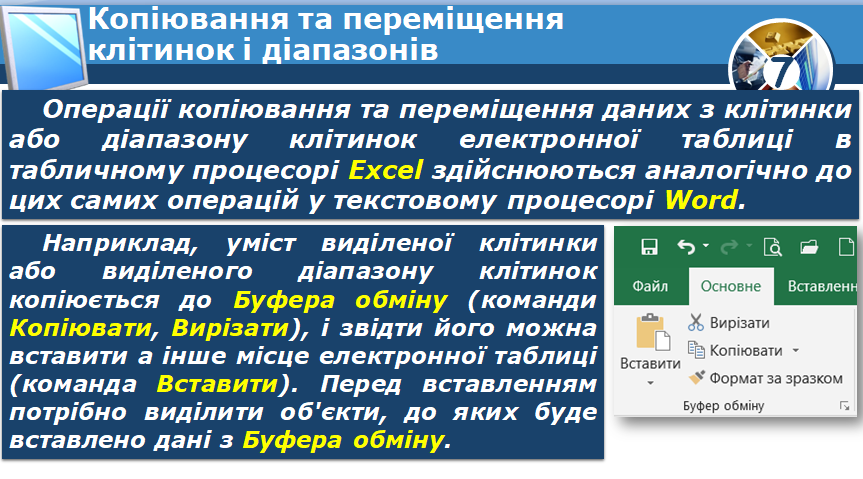 Копіювання та переміщення клітинок і діапазонів

7

Операції копіювання та переміщення даних з клітинки або діапазону клітинок електронної таблиці в табличному процесорі Excel здійснюються аналогічно до цих самих операцій у текстовому процесорі Word.

Наприклад, уміст виділеної клітинки або виділеного діапазону клітинок копіюється до Буфера обміну (команди Копіювати, Вирізати), і звідти його можна вставити а інше місце електронної таблиці (команда Вставити). Перед вставленням потрібно виділити об'єкти, до яких буде вставлено дані з Буфера обміну.

Файл Основне Вставленн

Вставити

Вирізати

Копіювати

Формат за зразком

Буфер обміну